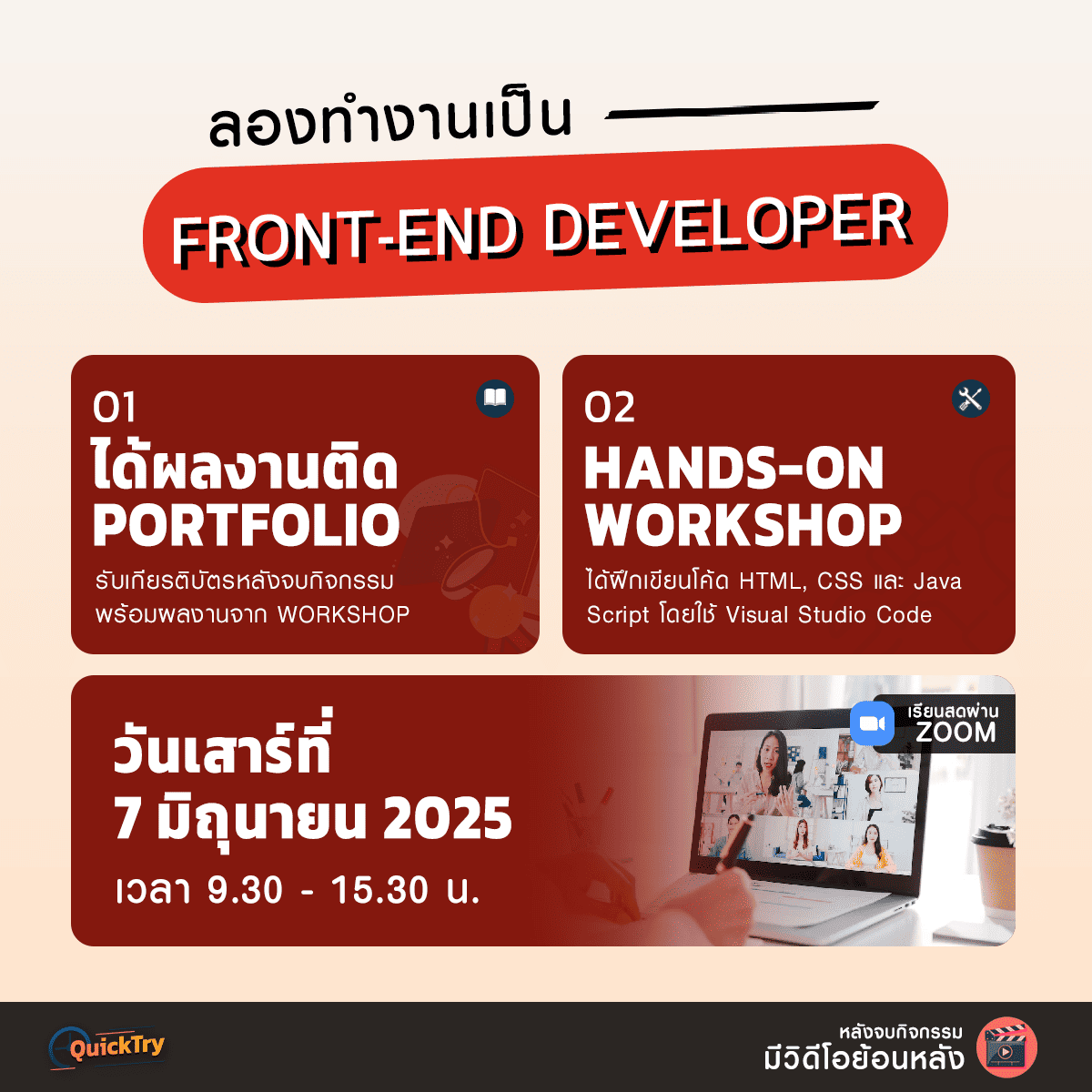 ลองทำงานเป็น

FRONT-END DEVELOPER

01
ได้ผลงานติด PORTFOLIO
รับเกียรติบัตรหลังจบกิจกรรม พร้อมผลงานจาก WORKSHOP

02
HANDS-ON WORKSHOP
ได้ฝึกเขียนโค้ด HTML, CSS และ Java Script โดยใช้ Visual Studio Code

วันเสาร์ที่
7 มิถุนายน 2025
เวลา 9.30 - 15.30 น.

เรียนสดผ่าน ZOOM

QuickTry

หลังจบกิจกรรม
มีวิดีโอย้อนหลัง